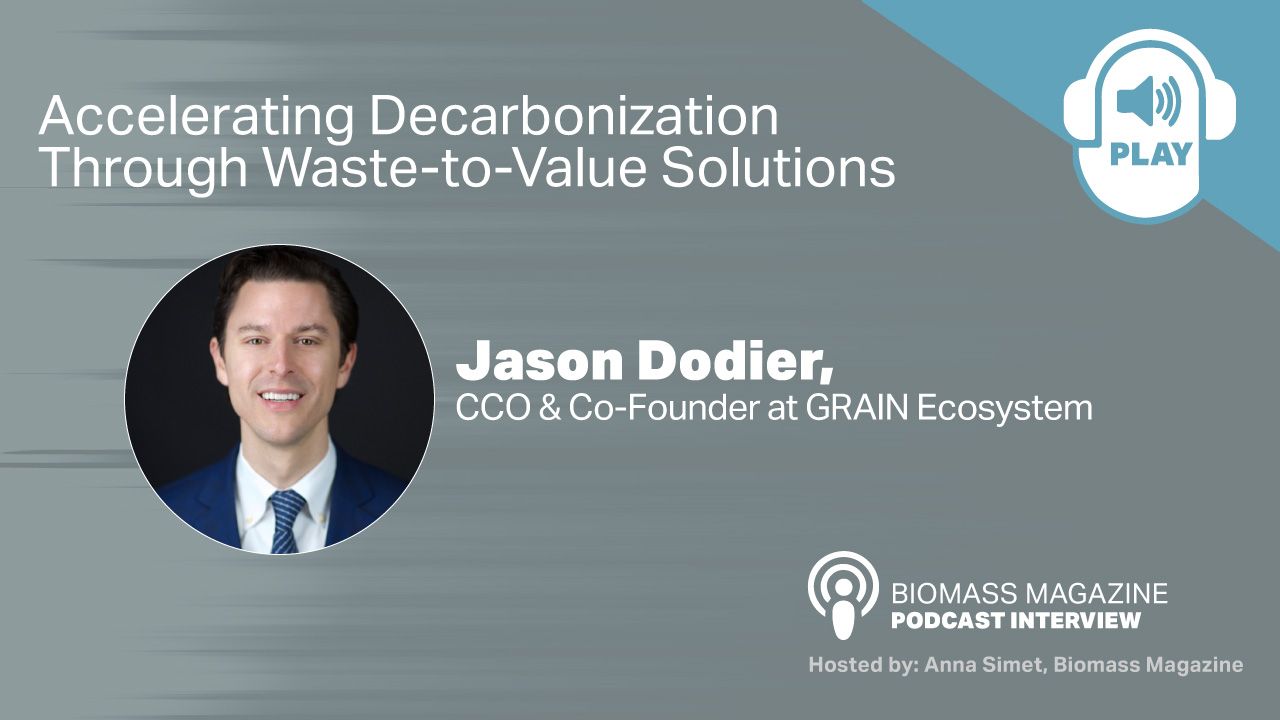 Accelerating Decarbonization Through Waste-to-Value Solutions

PLAY

Jason Dodier,
CCO & Co-Founder at GRAIN Ecosystem

BIOMASS MAGAZINE
PODCAST INTERVIEW

Hosted by: Anna Simet, Biomass Magazine